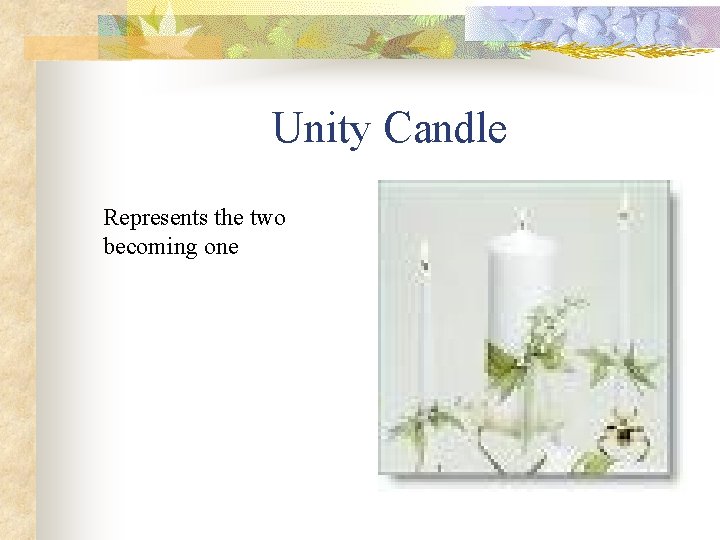 Unity Candle

Represents the two becoming one